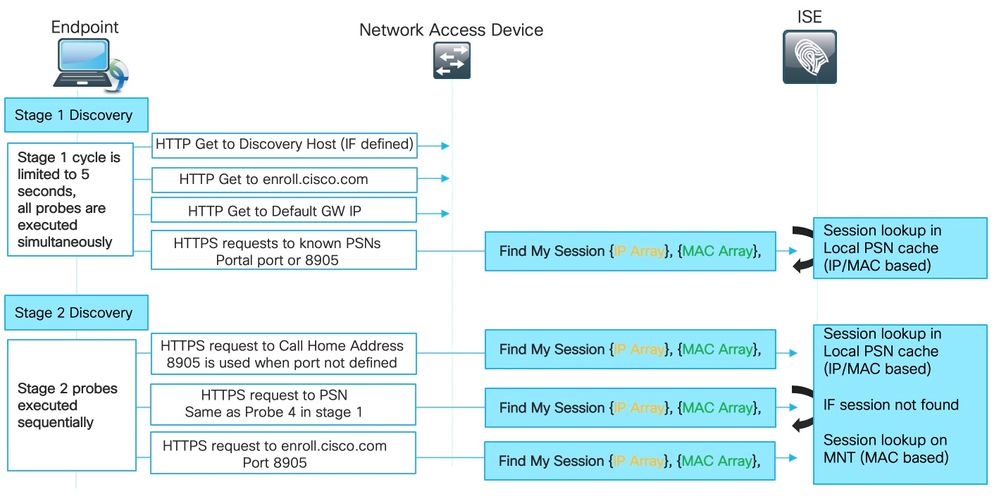 Endpoint

Network Access Device

ISE

Stage 1 Discovery

Stage 1 cycle is limited to 5 seconds, all probes are executed simultaneously

HTTP Get to Discovery Host (IF defined)

HTTP Get to enroll.cisco.com

HTTP Get to Default GW IP

HTTPS requests to known PSNs Portal port or 8905

Find My Session {IP Array}, {MAC Array},

Session lookup in Local PSN cache (IP/MAC based)

Stage 2 Discovery

Stage 2 probes executed sequentially

HTTPS request to Call Home Address 8905 is used when port not defined

Find My Session {IP Array}, {MAC Array},

HTTPS request to PSN Same as Probe 4 in stage 1

Find My Session {IP Array}, {MAC Array},

HTTPS request to enroll.cisco.com Port 8905

Find My Session {IP Array}, {MAC Array},

Session lookup in Local PSN cache (IP/MAC based)

IF session not found

Session lookup on MNT (MAC based)